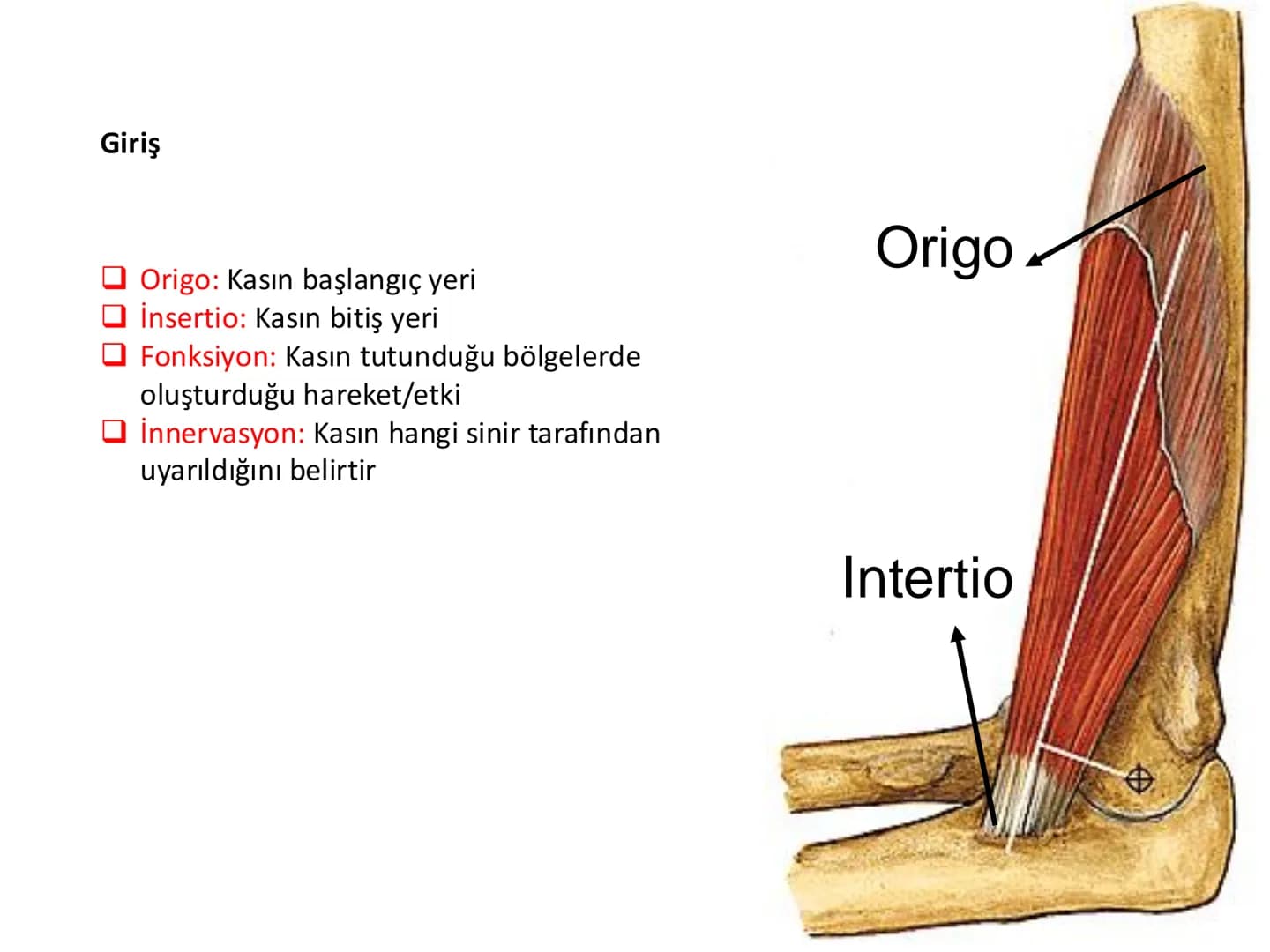 Giriş

❑ Origo: Kasın başlangıç yeri
❑ İnsertio: Kasın bitiş yeri
❑ Fonksiyon: Kasın tutunduğu bölgelerde oluşturduğu hareket/etki
❑ İnnervasyon: Kasın hangi sinir tarafından uyarıldığını belirtir

Origo

Intertio